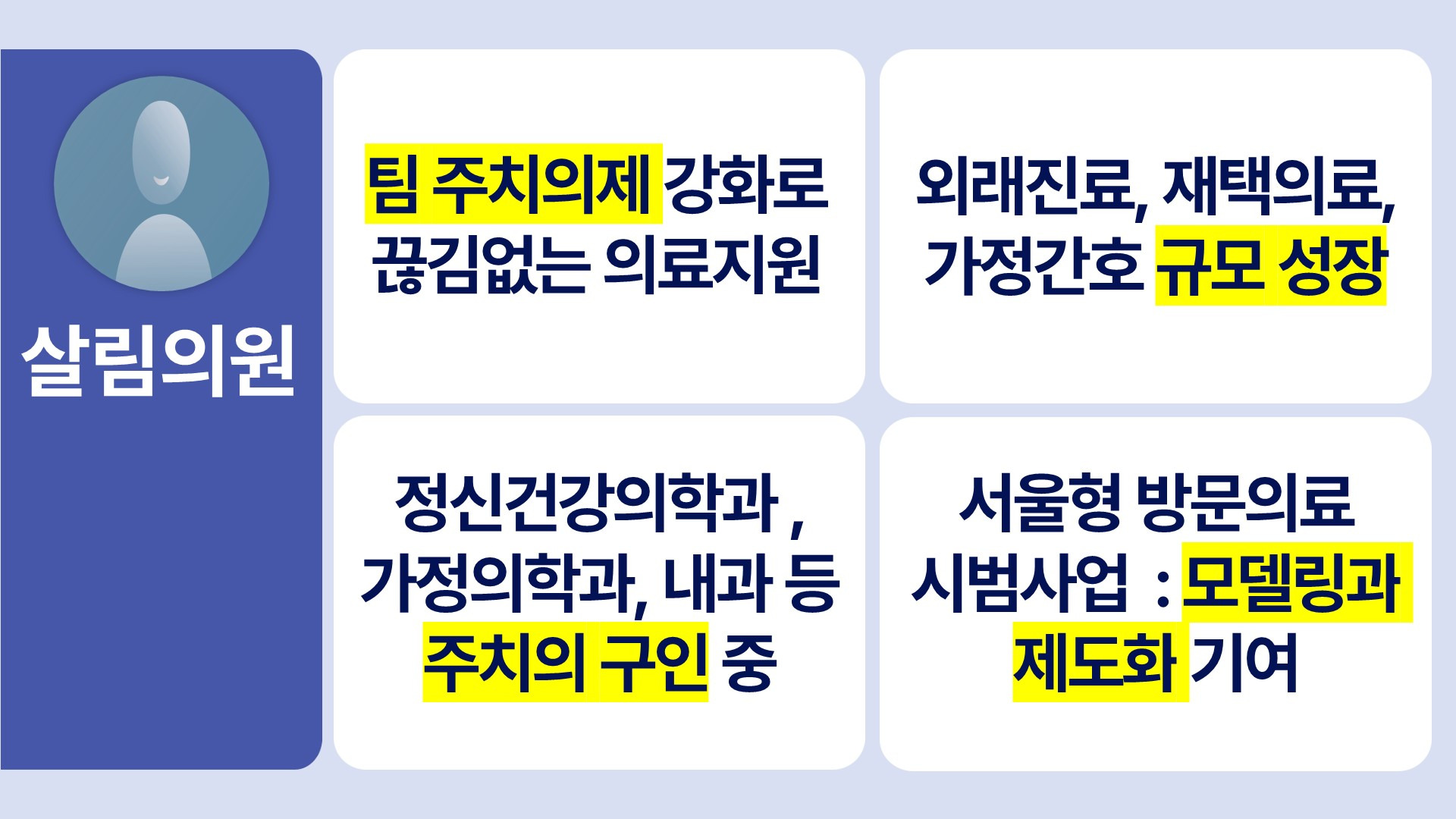 살림의원

팀 주치의제 강화로 끊김없는 의료지원

외래진료, 재택의료, 가정간호 규모 성장

정신건강의학과 , 가정의학과, 내과 등 주치의 구인 중

서울형 방문의료 시범사업 : 모델링과 제도화 기여